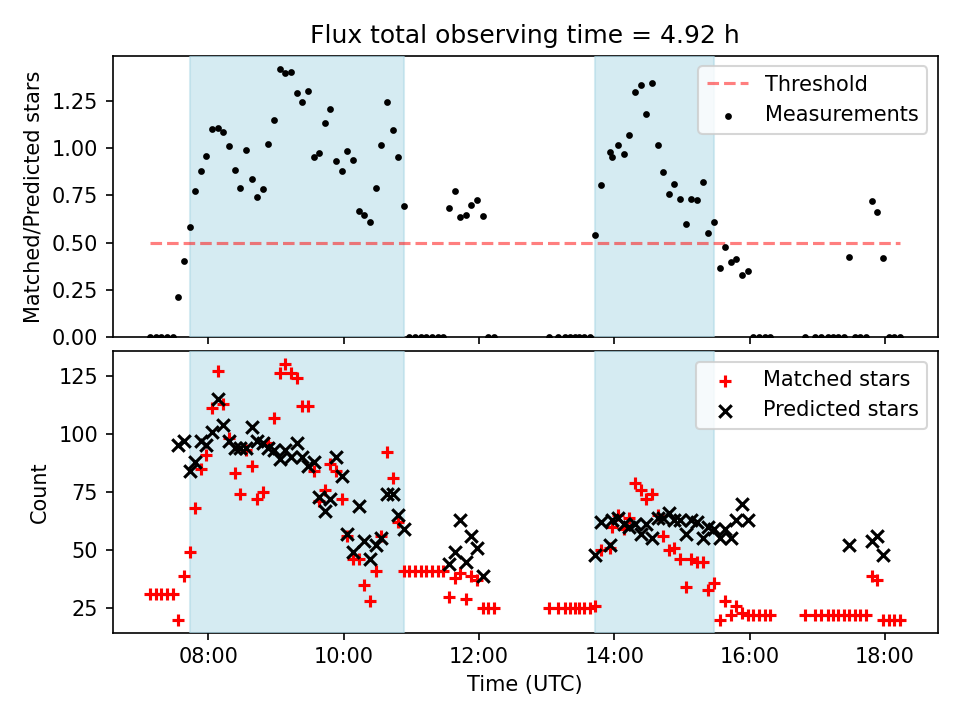 Flux total observing time = 4.92 h

Matched/Predicted stars

1.25
1.00
0.75
0.50
0.25
0.00

Threshold
Measurements

Count

125
100
75
50
25

Matched stars
Predicted stars

08:00
10:00
12:00
14:00
16:00
18:00

Time (UTC)